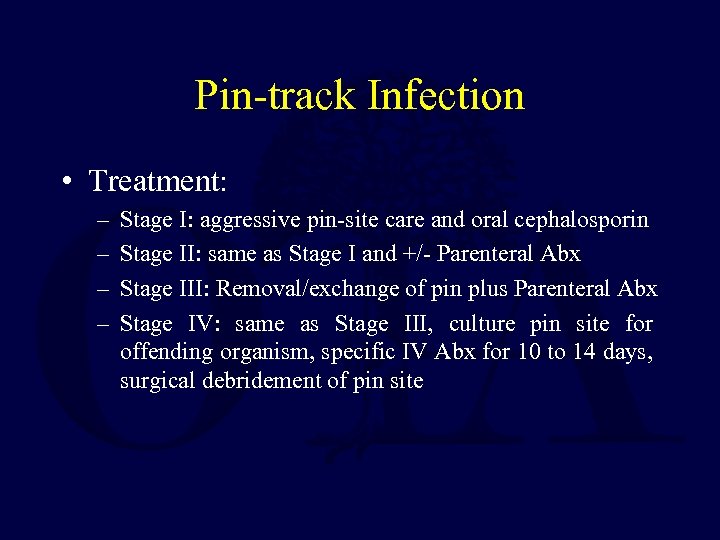 Pin-track Infection

• Treatment:
– Stage I: aggressive pin-site care and oral cephalosporin
– Stage II: same as Stage I and +/- Parenteral Abx
– Stage III: Removal/exchange of pin plus Parenteral Abx
– Stage IV: same as Stage III, culture pin site for offending organism, specific IV Abx for 10 to 14 days, surgical debridement of pin site